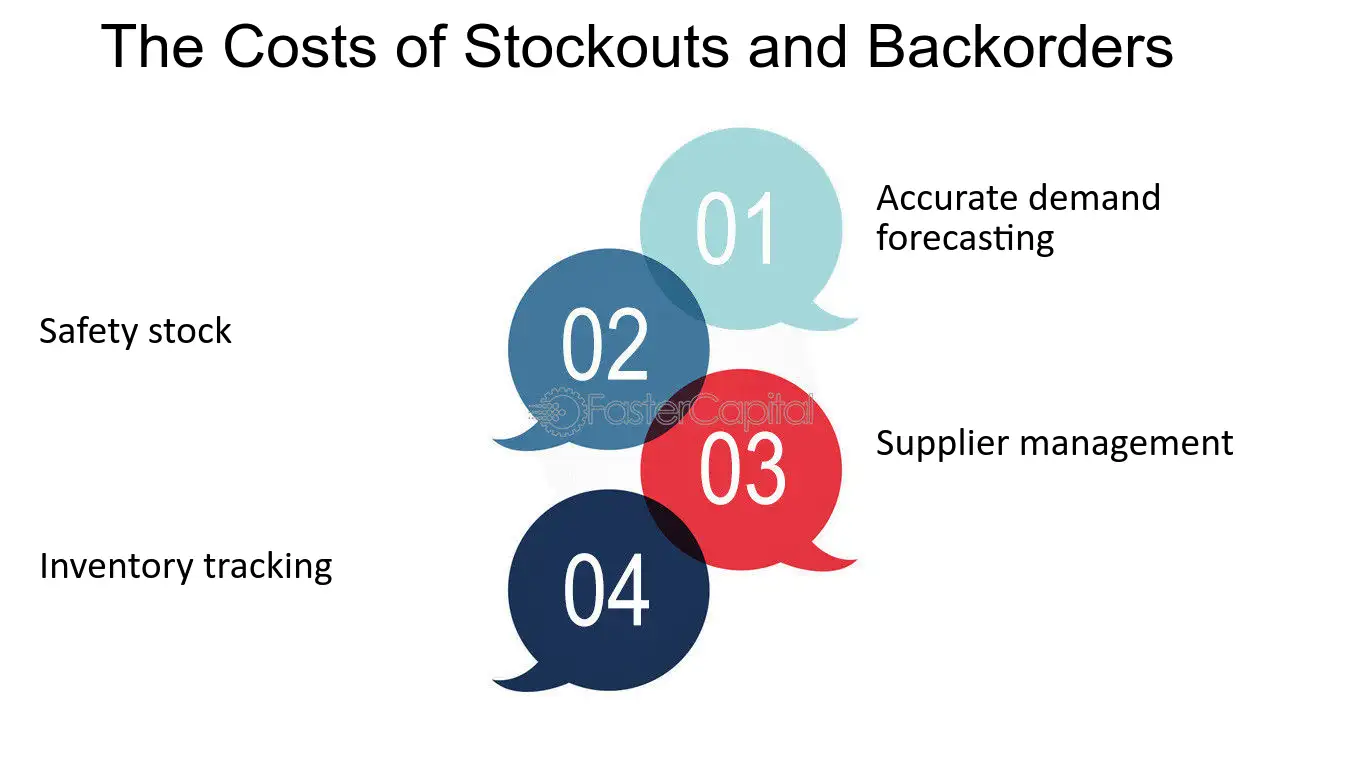 The Costs of Stockouts and Backorders

01

Accurate demand forecasting

02

Safety stock

FasterCapital

03

Supplier management

04

Inventory tracking